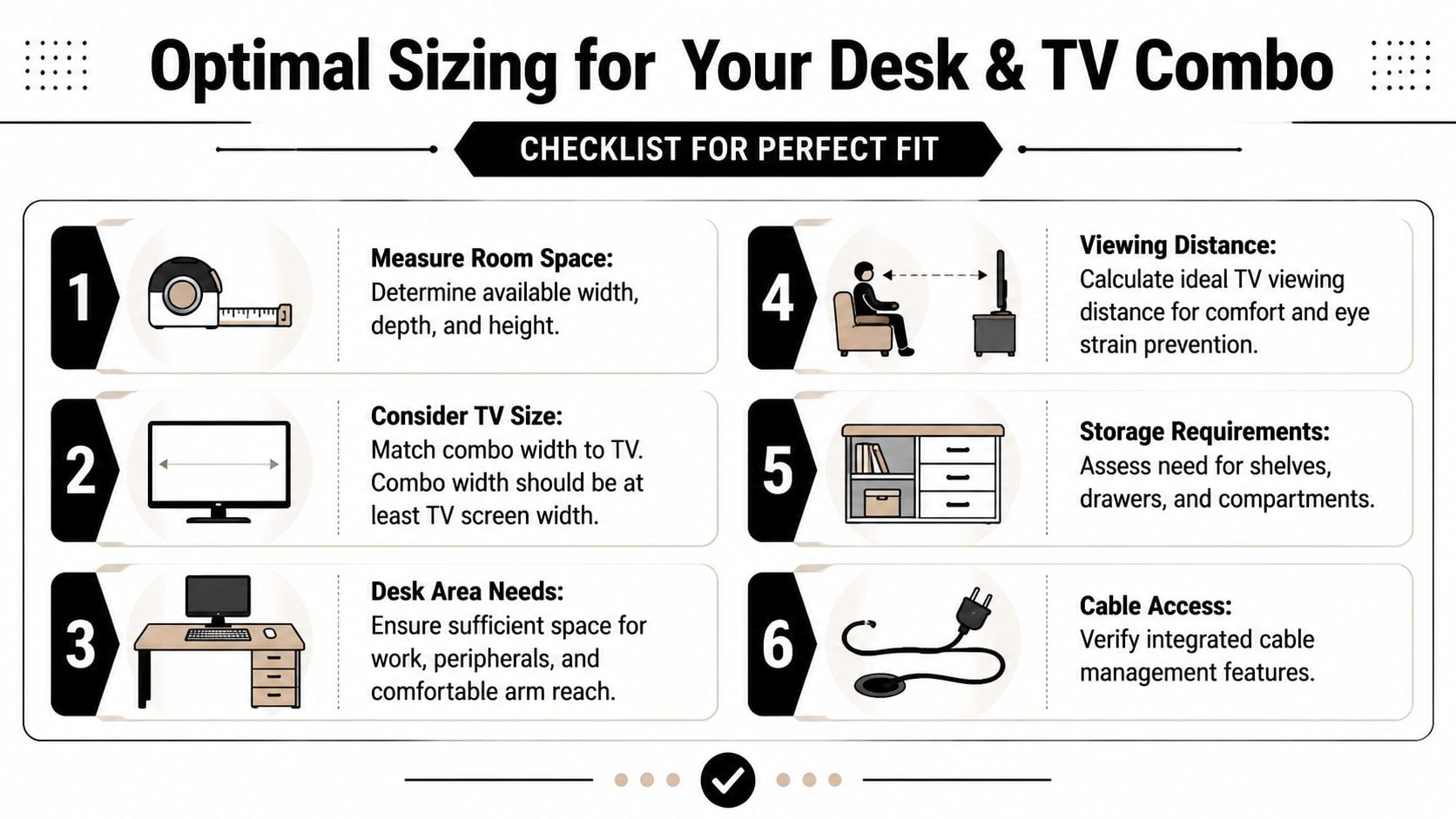 Optimal Sizing for Your Desk & TV Combo

CHECKLIST FOR PERFECT FIT

1

Measure Room Space:
Determine available width, depth, and height.

2

Consider TV Size:
Match combo width to TV. Combo width should be at least TV screen width.

3

Desk Area Needs:
Ensure sufficient space for work, peripherals, and comfortable arm reach.

4

Viewing Distance:
Calculate ideal TV viewing distance for comfort and eye strain prevention.

5

Storage Requirements:
Assess need for shelves, drawers, and compartments.

6

Cable Access:
Verify integrated cable management features.